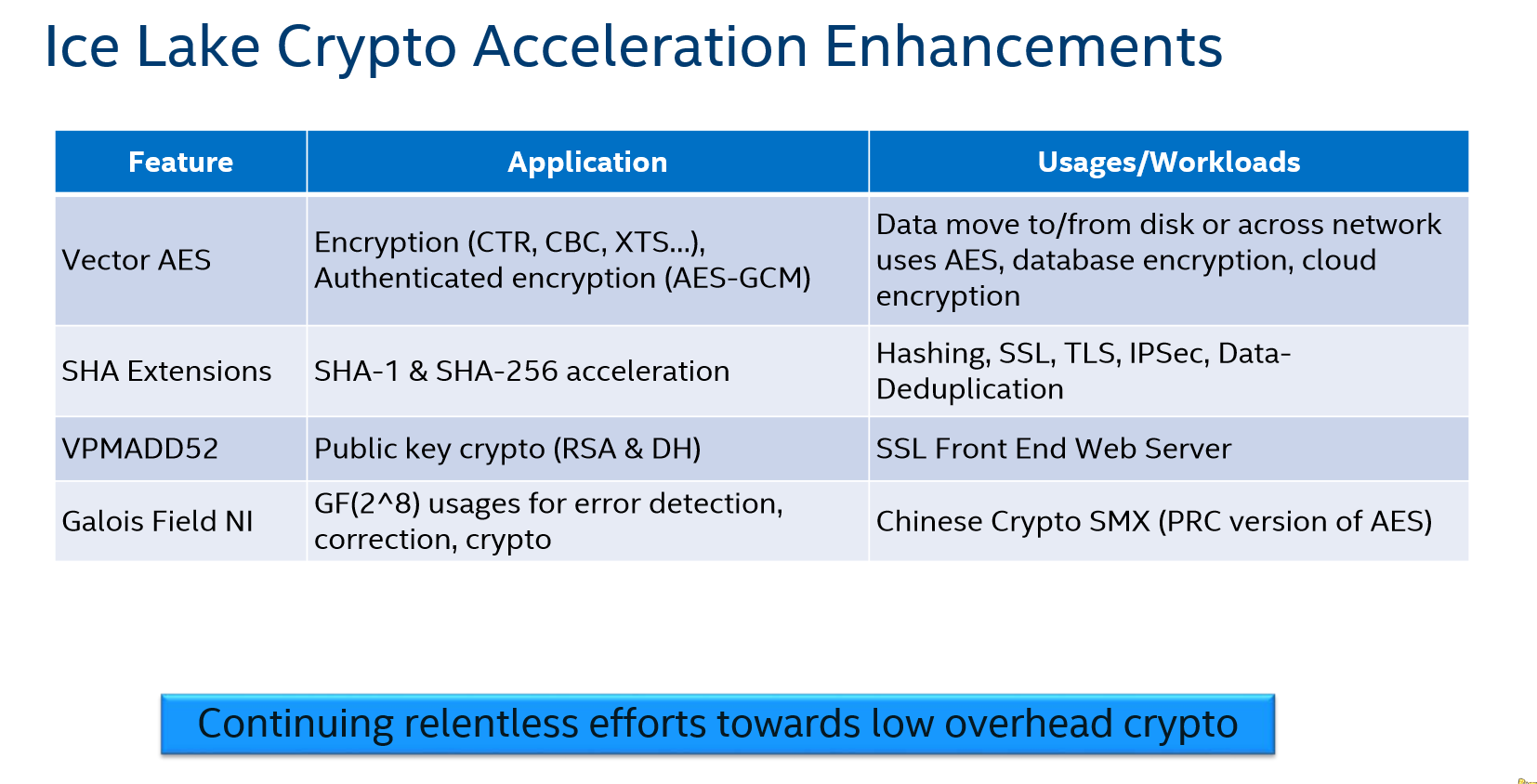 Ice Lake Crypto Acceleration Enhancements

| Feature | Application | Usages/Workloads |
|---|---|---|
| Vector AES | Encryption (CTR, CBC, XTS...), Authenticated encryption (AES-GCM) | Data move to/from disk or across network uses AES, database encryption, cloud encryption |
| SHA Extensions | SHA-1 & SHA-256 acceleration | Hashing, SSL, TLS, IPSec, Data-Deduplication |
| VPMADD52 | Public key crypto (RSA & DH) | SSL Front End Web Server |
| Galois Field NI | GF(2^8) usages for error detection, correction, crypto | Chinese Crypto SMX (PRC version of AES) |

Continuing relentless efforts towards low overhead crypto